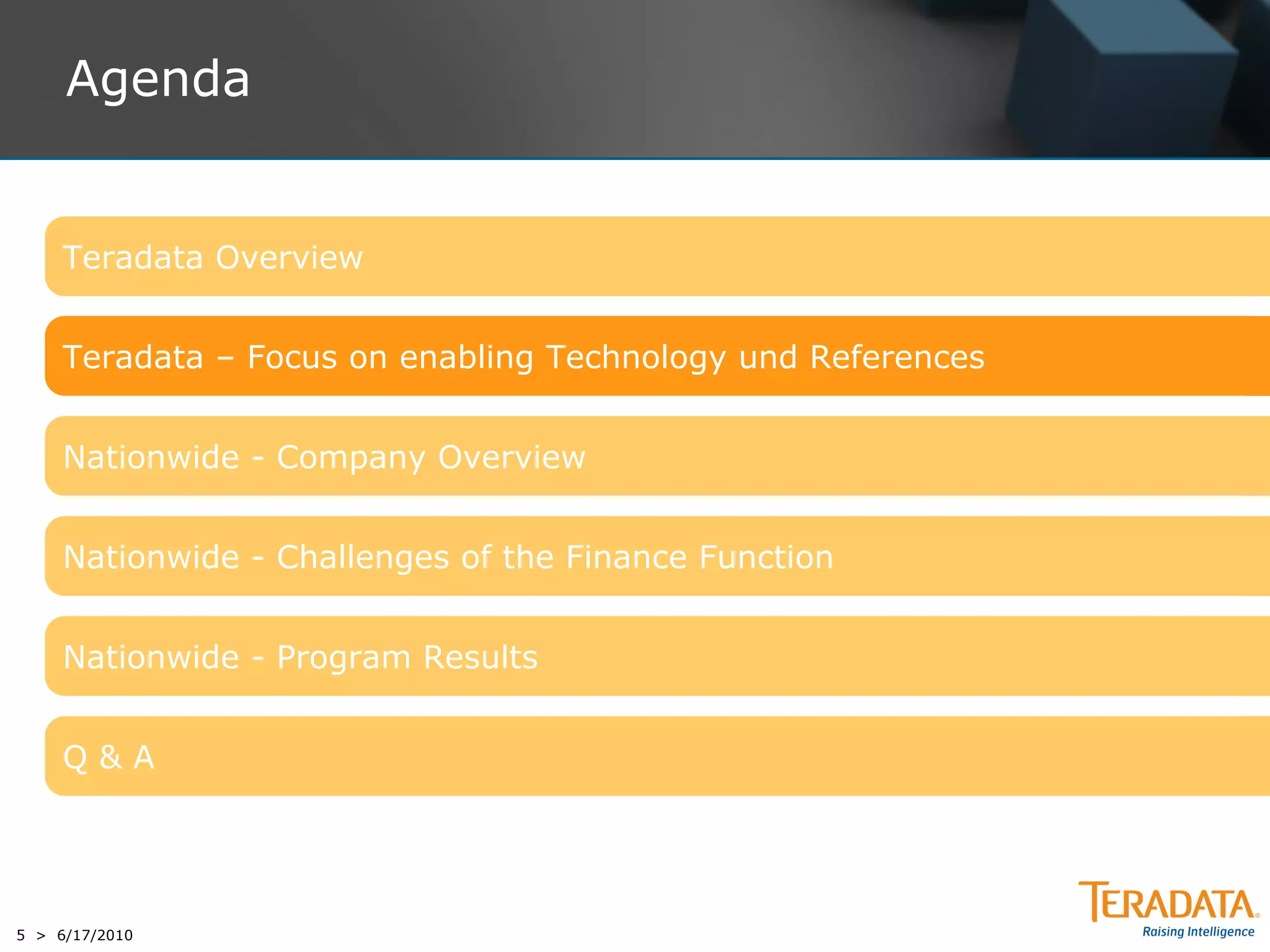 Agenda

Teradata Overview

Teradata – Focus on enabling Technology und References

Nationwide - Company Overview

Nationwide - Challenges of the Finance Function

Nationwide - Program Results

Q & A

5 > 6/17/2010

TERADATA
Raising Intelligence